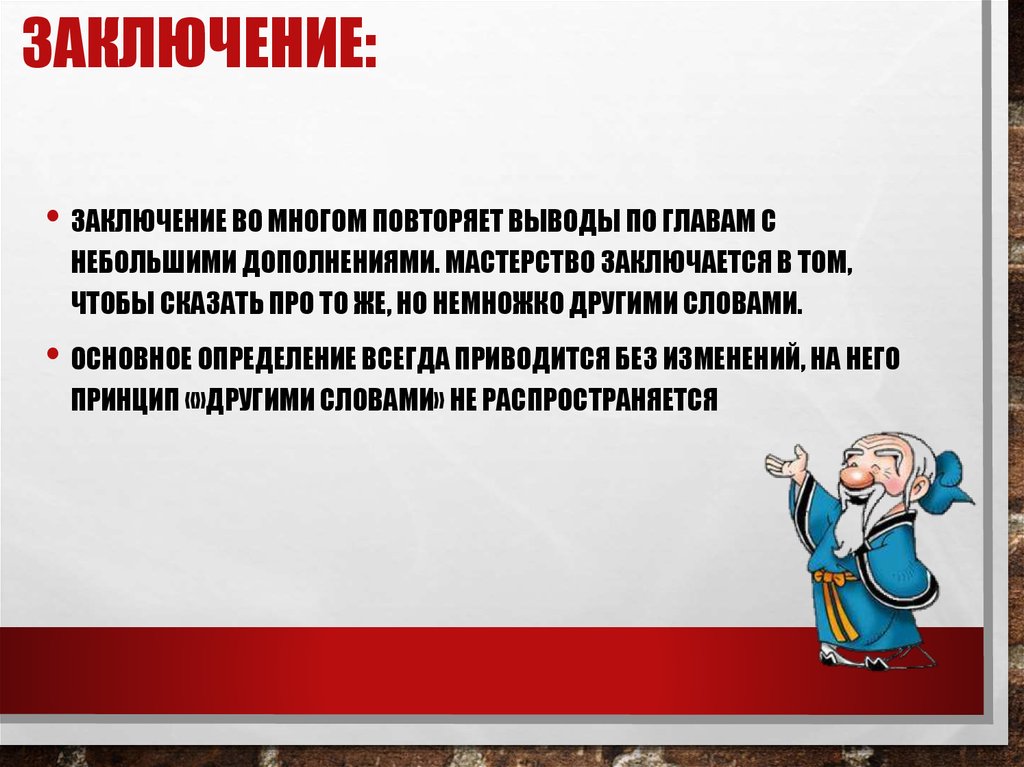 ЗАКЛЮЧЕНИЕ:

• ЗАКЛЮЧЕНИЕ ВО МНОГОМ ПОВТОРЯЕТ ВЫВОДЫ ПО ГЛАВАМ С НЕБОЛЬШИМИ ДОПОЛНЕНИЯМИ. МАСТЕРСТВО ЗАКЛЮЧАЕТСЯ В ТОМ, ЧТОБЫ СКАЗАТЬ ПРО ТО ЖЕ, НО НЕМНОЖКО ДРУГИМИ СЛОВАМИ.

• ОСНОВНОЕ ОПРЕДЕЛЕНИЕ ВСЕГДА ПРИВОДИТСЯ БЕЗ ИЗМЕНЕНИЙ, НА НЕГО ПРИНЦИП «»ДРУГИМИ СЛОВАМИ» НЕ РАСПРОСТРАНЯЕТСЯ